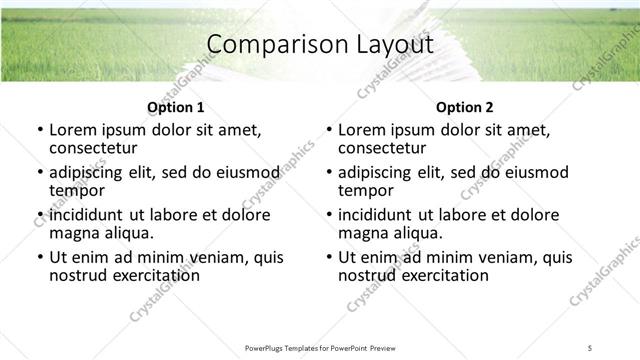 Comparison Layout

Option 1
• Lorem ipsum dolor sit amet, consectetur
• adipiscing elit, sed do eiusmod tempor
• incididunt ut labore et dolore magna aliqua.
• Ut enim ad minim veniam, quis nostrud exercitation

Option 2
• Lorem ipsum dolor sit amet, consectetur
• adipiscing elit, sed do eiusmod tempor
• incididunt ut labore et dolore magna aliqua.
• Ut enim ad minim veniam, quis nostrud exercitation

CrystalGraphics

PowerPlugs Templates for PowerPoint Preview

5